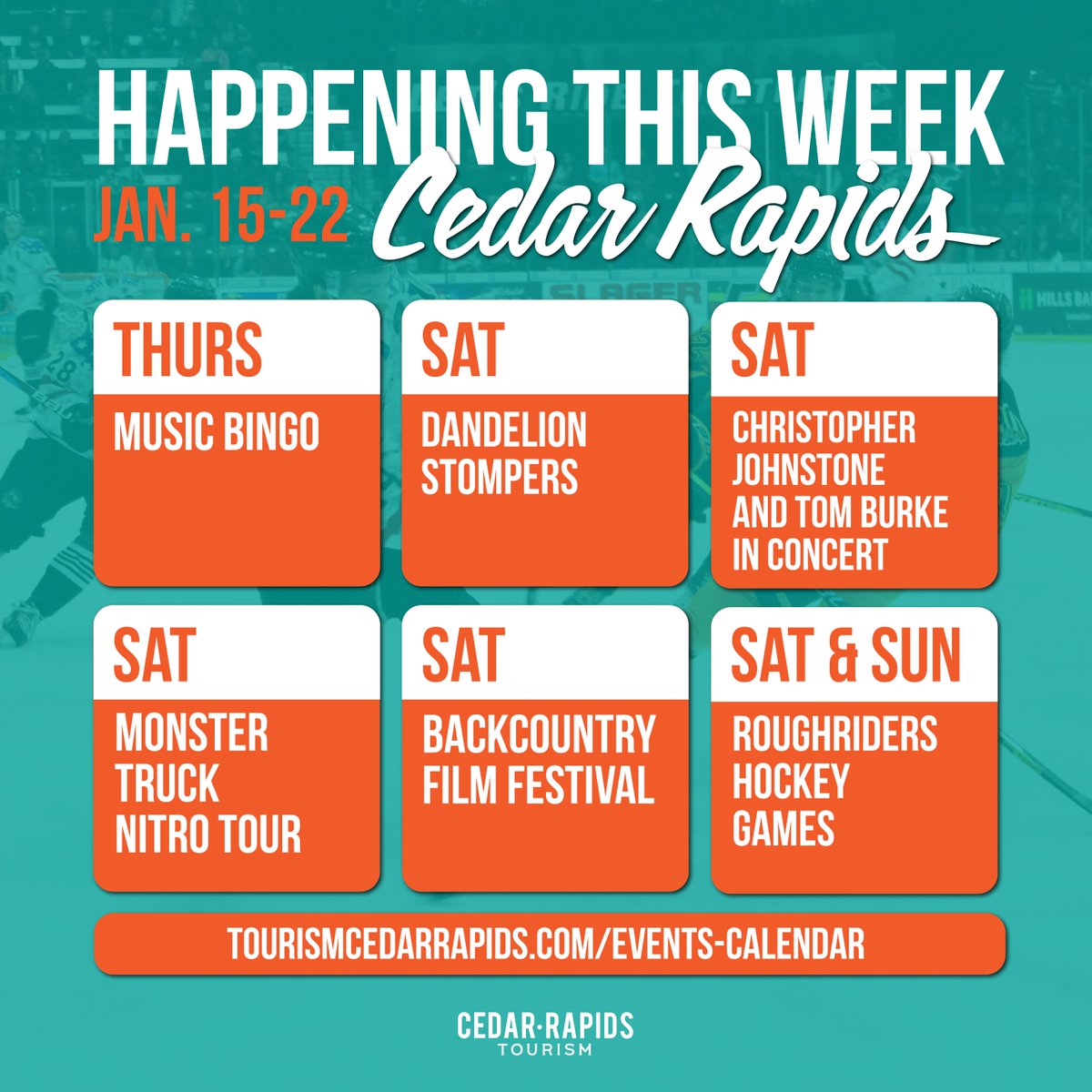 HAPPENING THIS WEEK
JAN. 15-22 Cedar Rapids

THURS
MUSIC BINGO

SAT
DANDELION STOMPERS

SAT
CHRISTOPHER JOHNSTONE AND TOM BURKE IN CONCERT

SAT
MONSTER TRUCK NITRO TOUR

SAT
BACKCOUNTRY FILM FESTIVAL

SAT & SUN
ROUGHRIDERS HOCKEY GAMES

TOURISMCEDARRAPIDS.COM/EVENTS-CALENDAR

CEDAR·RAPIDS
TOURISM